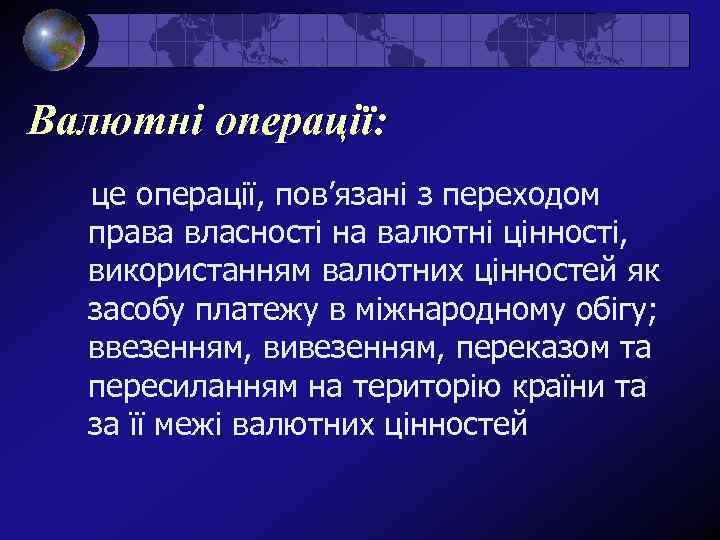 Валютні операції:

це операції, пов’язані з переходом права власності на валютні цінності, використанням валютних цінностей як засобу платежу в міжнародному обігу; ввезенням, вивезенням, переказом та пересиланням на територію країни та за її межі валютних цінностей